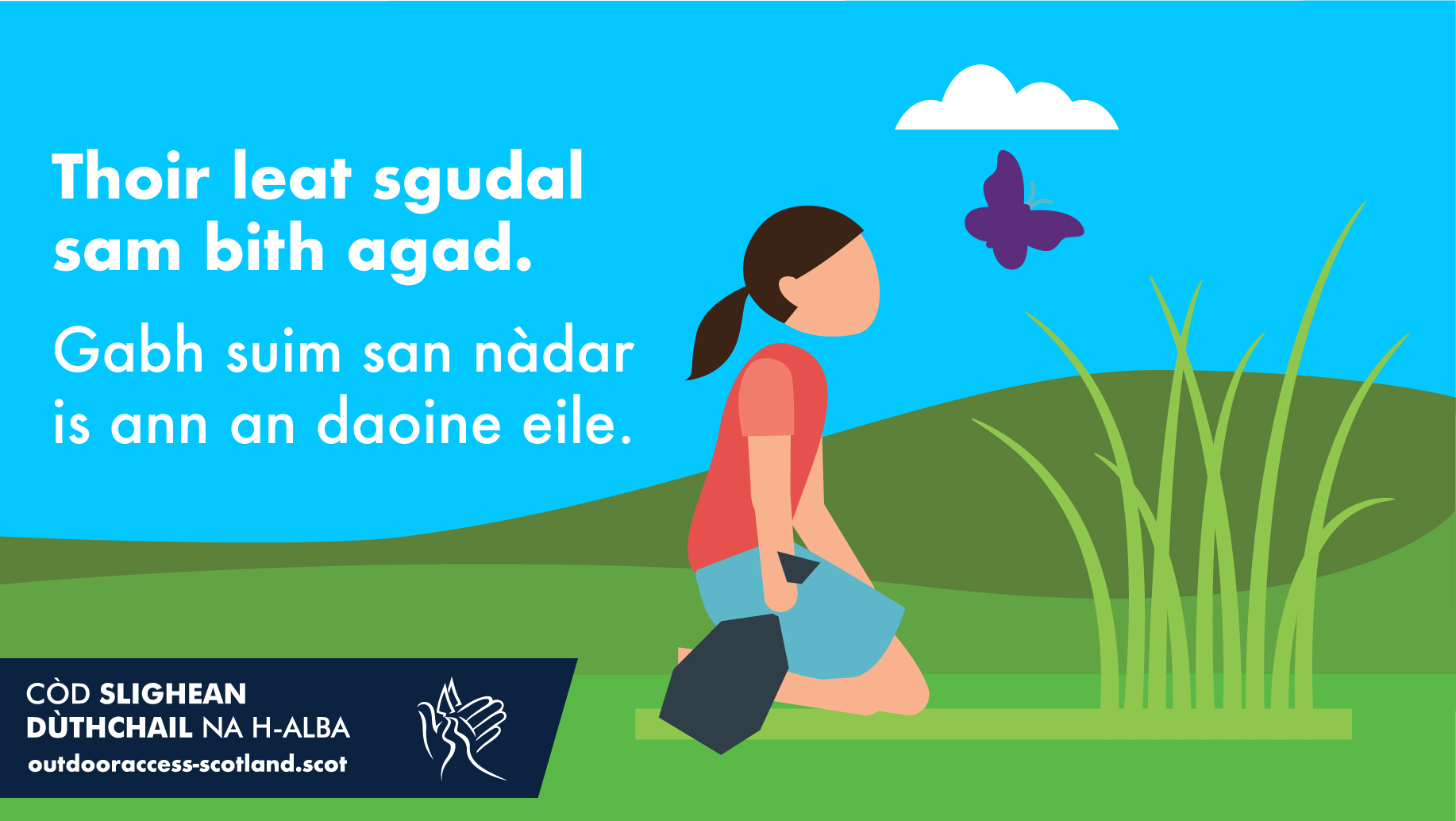 Thoir leat sgudal sam bith agad.

Gabh suim san nàdar is ann an daoine eile.

CÒD SLIGHEAN DÙTHCHAIL NA H-ALBA
outdooraccess-scotland.scot